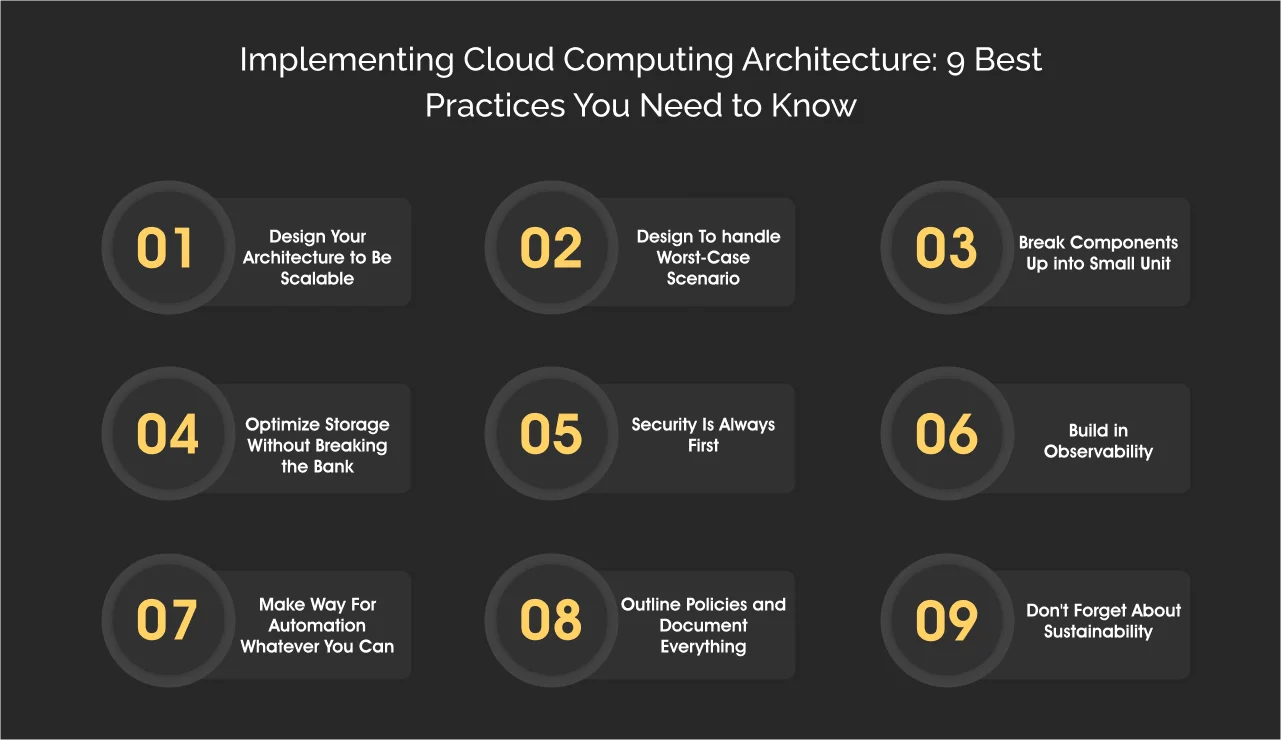 Implementing Cloud Computing Architecture: 9 Best Practices You Need to Know

01
Design Your Architecture to Be Scalable

02
Design To handle Worst-Case Scenario

03
Break Components Up into Small Unit

04
Optimize Storage Without Breaking the Bank

05
Security Is Always First

06
Build in Observability

07
Make Way For Automation Whatever You Can

08
Outline Policies and Document Everything

09
Don't Forget About Sustainability